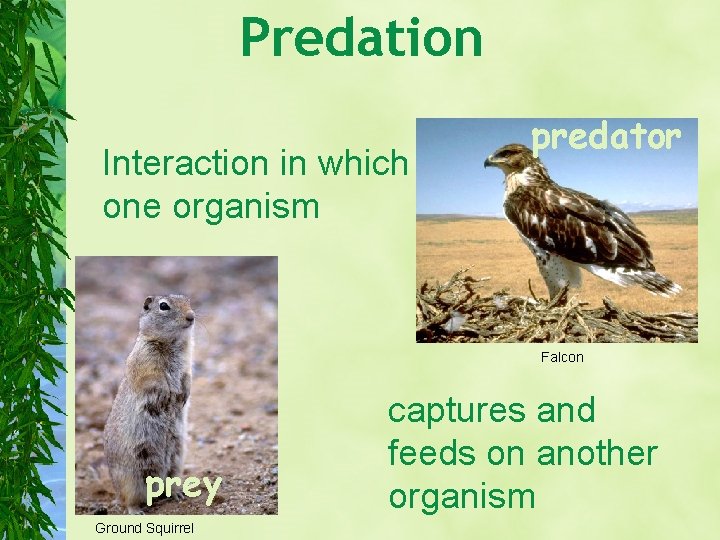 Predation

Interaction in which one organism

predator

Falcon

prey

Ground Squirrel

captures and feeds on another organism